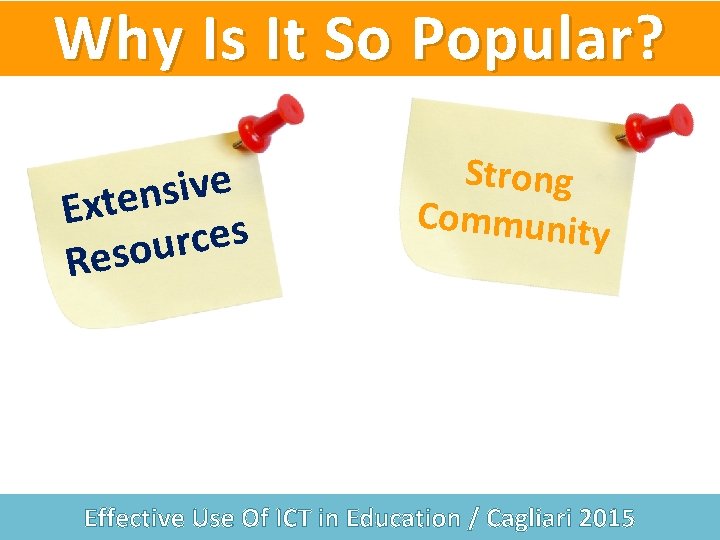 Why Is It So Popular?

Extensive Resources

Strong Community

Effective Use Of ICT in Education / Cagliari 2015